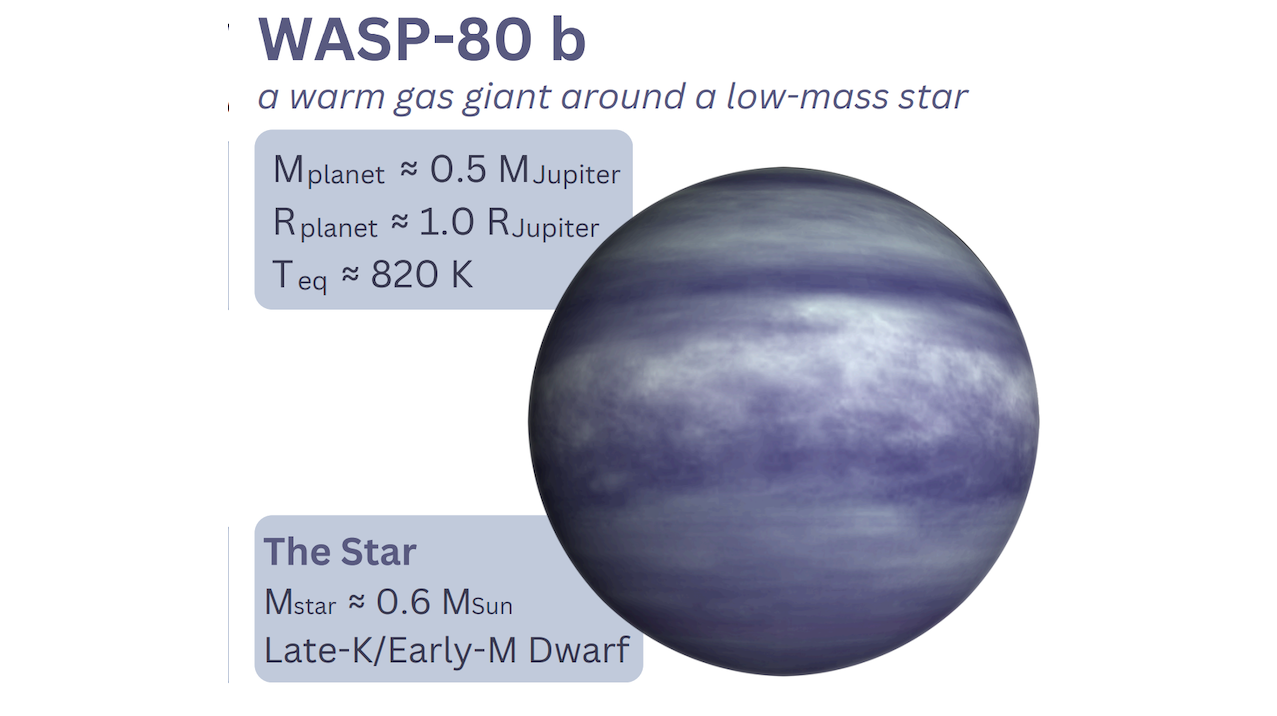 WASP-80 b

a warm gas giant around a low-mass star

$M_{planet} \approx 0.5\ M_{Jupiter}$
$R_{planet} \approx 1.0\ R_{Jupiter}$
$T_{eq} \approx 820$ K

The Star

$M_{star} \approx 0.6\ M_{Sun}$
Late-K/Early-M Dwarf